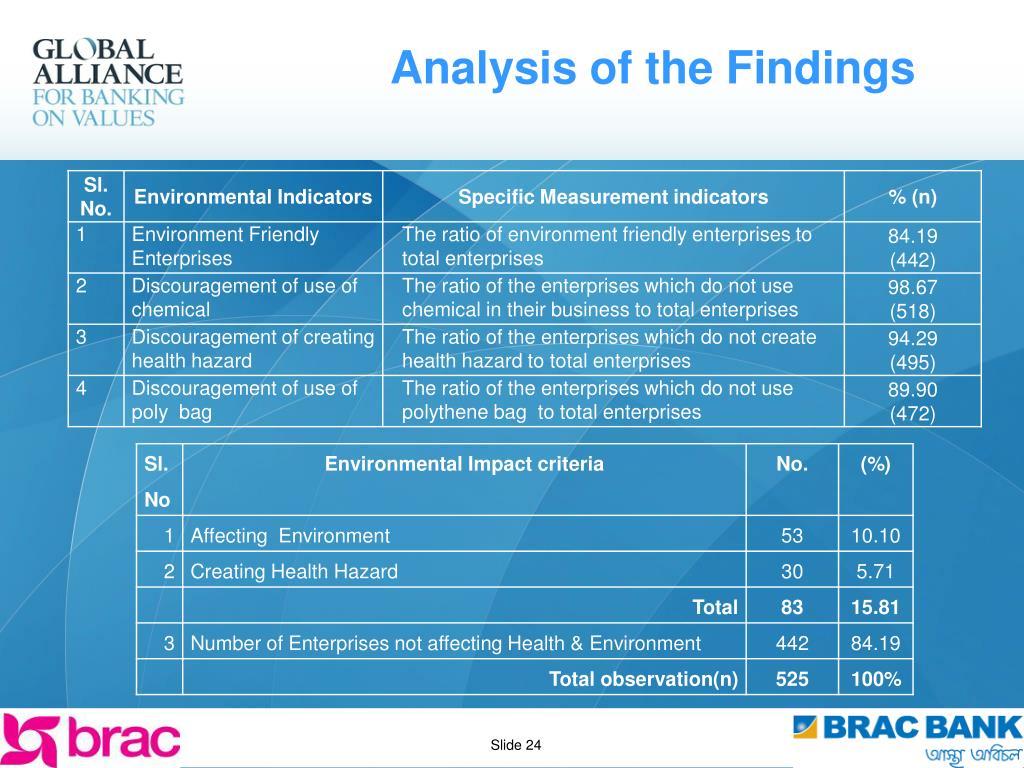 GLOBAL ALLIANCE FOR BANKING ON VALUES

Analysis of the Findings

| Sl. No. | Environmental Indicators | Specific Measurement indicators | % (n) |
|---|---|---|---|
| 1 | Environment Friendly Enterprises | The ratio of environment friendly enterprises to total enterprises | 84.19 (442) |
| 2 | Discouragement of use of chemical | The ratio of the enterprises which do not use chemical in their business to total enterprises | 98.67 (518) |
| 3 | Discouragement of creating health hazard | The ratio of the enterprises which do not create health hazard to total enterprises | 94.29 (495) |
| 4 | Discouragement of use of poly bag | The ratio of the enterprises which do not use polythene bag to total enterprises | 89.90 (472) |

| Sl. No | Environmental Impact criteria | No. | (%) |
|---|---|---|---|
| 1 | Affecting Environment | 53 | 10.10 |
| 2 | Creating Health Hazard | 30 | 5.71 |
| | Total | 83 | 15.81 |
| 3 | Number of Enterprises not affecting Health & Environment | 442 | 84.19 |
| | Total observation(n) | 525 | 100% |

brac

Slide 24

BRAC BANK
আস্থা অবিচল